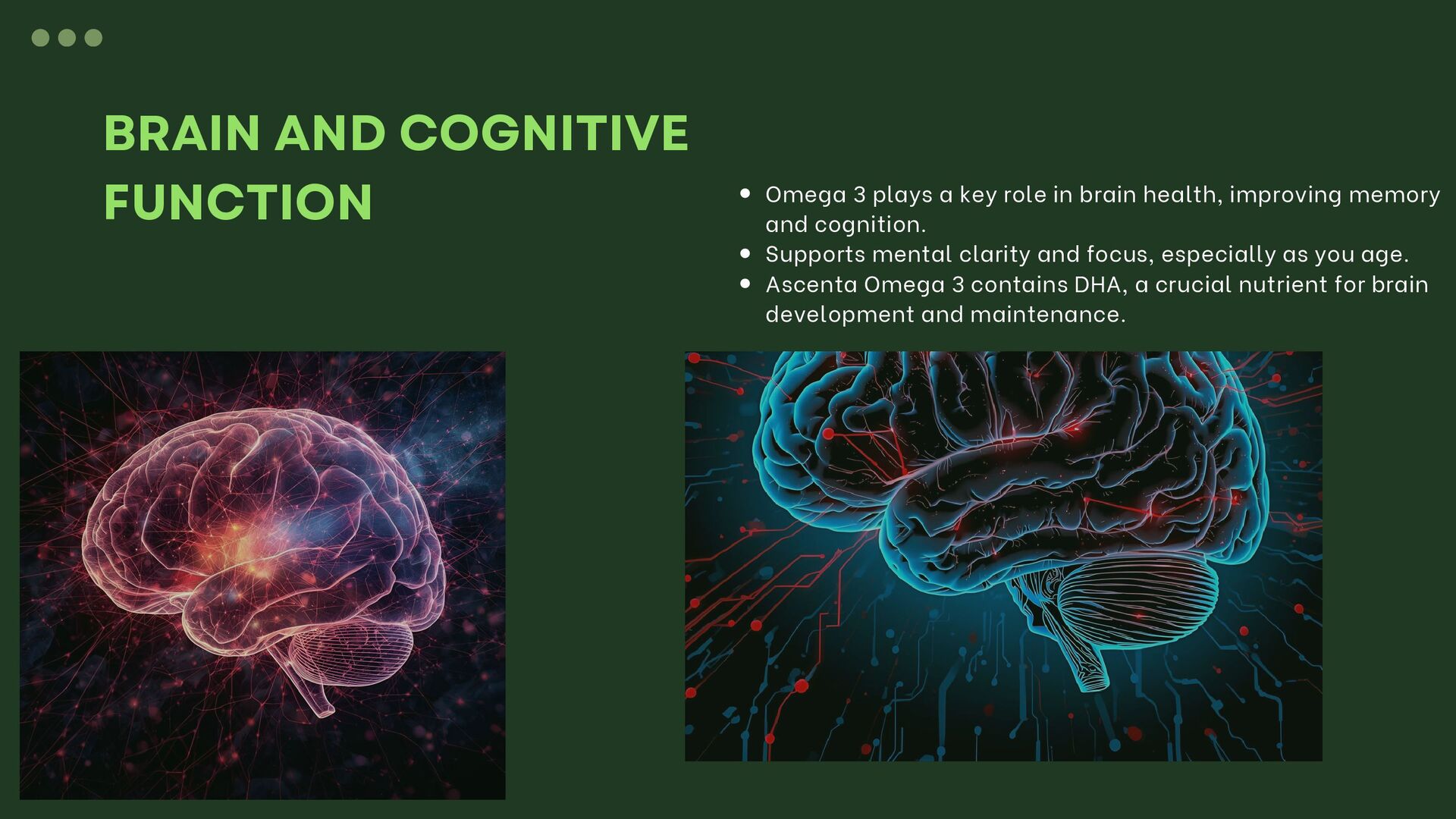 BRAIN AND COGNITIVE FUNCTION

- Omega 3 plays a key role in brain health, improving memory and cognition.
- Supports mental clarity and focus, especially as you age.
- Ascenta Omega 3 contains DHA, a crucial nutrient for brain development and maintenance.